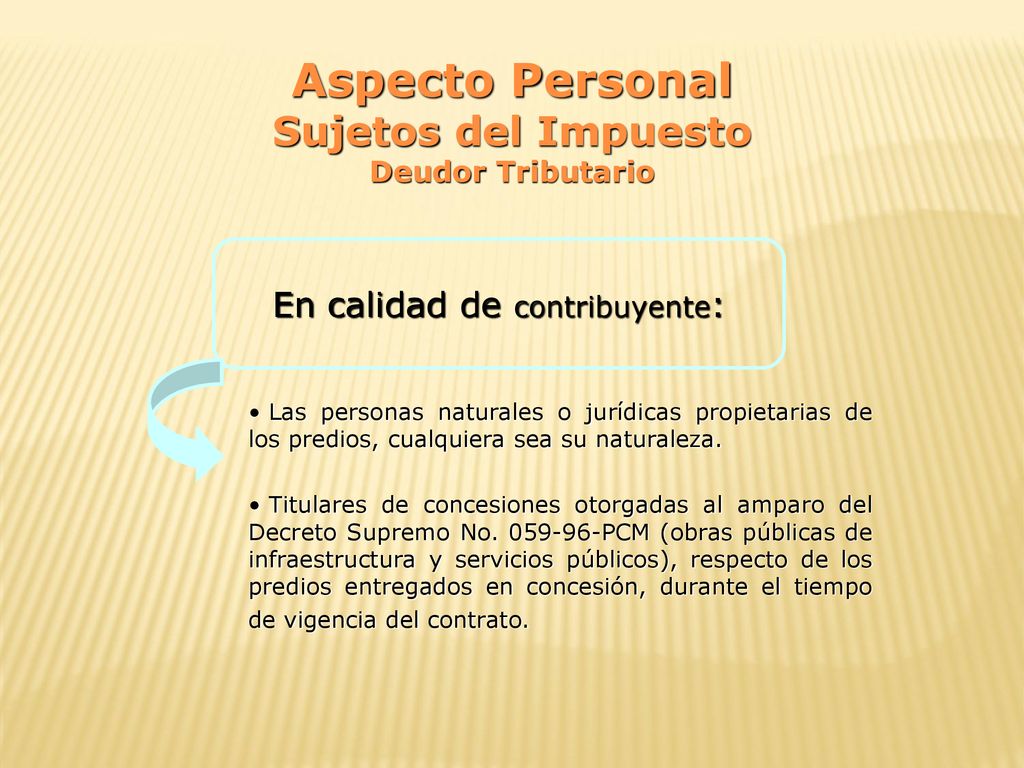 Aspecto Personal
Sujetos del Impuesto
Deudor Tributario

En calidad de contribuyente:

• Las personas naturales o jurídicas propietarias de los predios, cualquiera sea su naturaleza.

• Titulares de concesiones otorgadas al amparo del Decreto Supremo No. 059-96-PCM (obras públicas de infraestructura y servicios públicos), respecto de los predios entregados en concesión, durante el tiempo de vigencia del contrato.